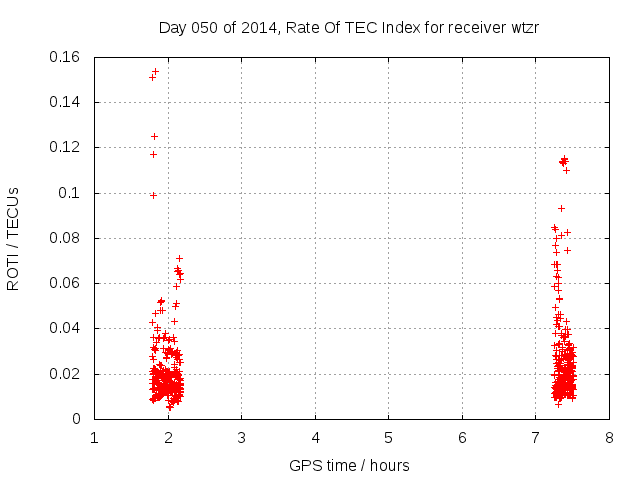 Day 050 of 2014, Rate Of TEC Index for receiver wtzr

ROTI / TECUs

0.16
0.14
0.12
0.1
0.08
0.06
0.04
0.02
0

1
2
3
4
5
6
7
8

GPS time / hours